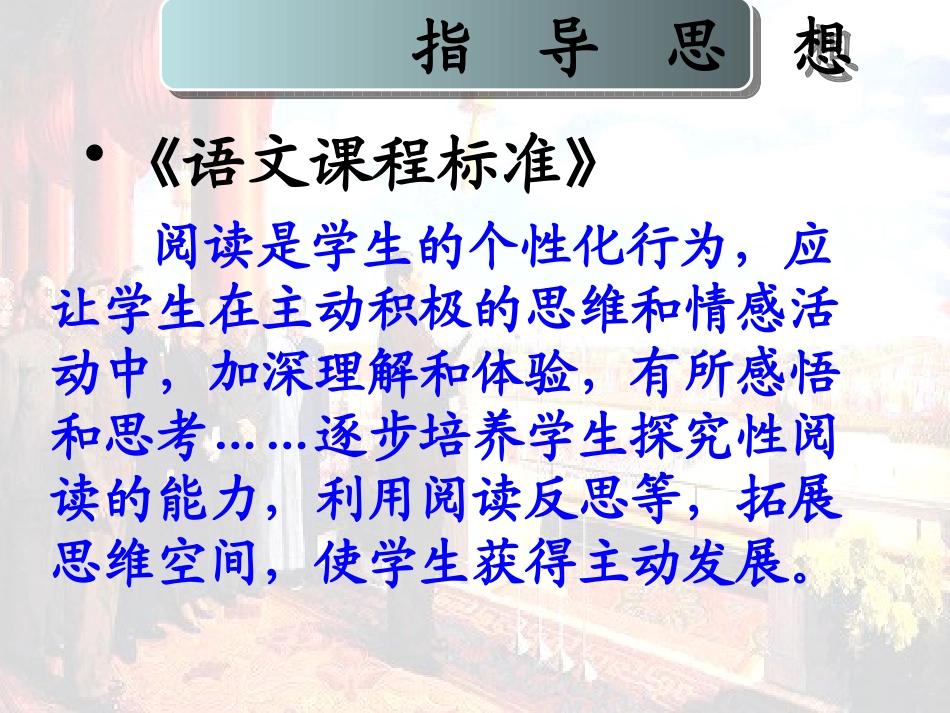 指 导 思 想

• 《语文课程标准》

阅读是学生的个性化行为，应让学生在主动积极的思维和情感活动中，加深理解和体验，有所感悟和思考……逐步培养学生探究性阅读的能力，利用阅读反思等，拓展思维空间，使学生获得主动发展。